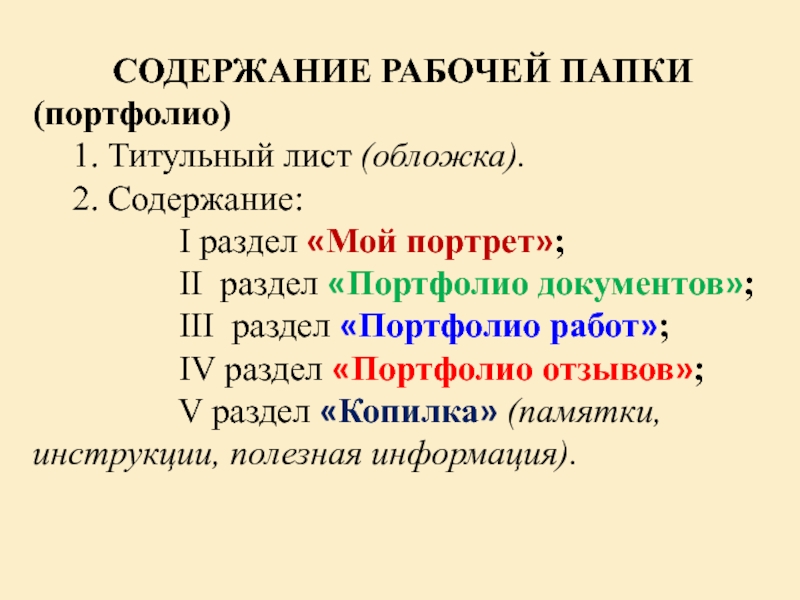 СОДЕРЖАНИЕ РАБОЧЕЙ ПАПКИ (портфолио)

1. Титульный лист (обложка).

2. Содержание:

I раздел «Мой портрет»;

II раздел «Портфолио документов»;

III раздел «Портфолио работ»;

IV раздел «Портфолио отзывов»;

V раздел «Копилка» (памятки, инструкции, полезная информация).